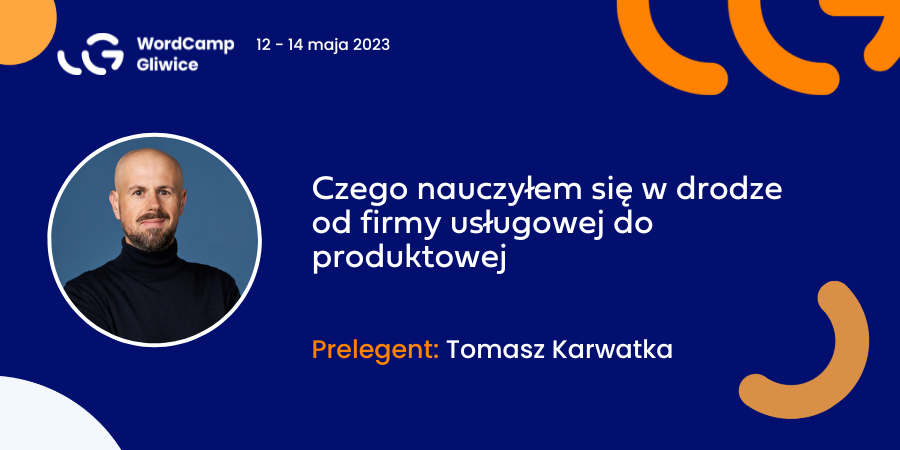 WordCamp Gliwice

12 - 14 maja 2023

Czego nauczyłem się w drodze od firmy usługowej do produktowej

Prelegent: Tomasz Karwatka